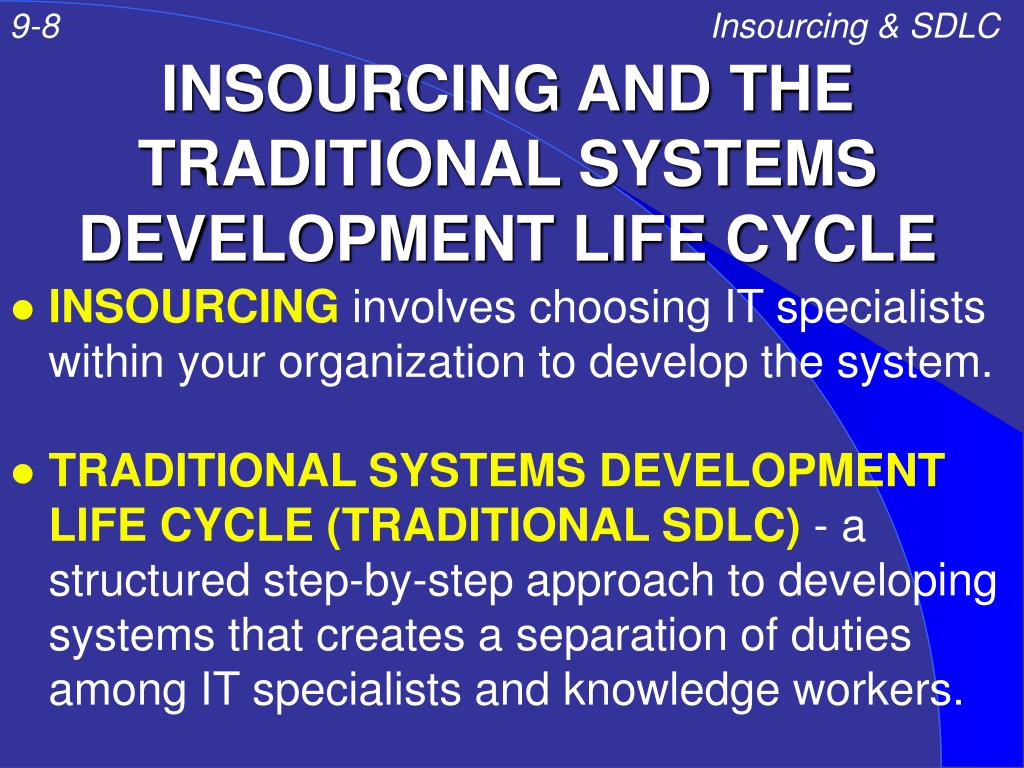 9-8

Insourcing & SDLC

INSOURCING AND THE TRADITIONAL SYSTEMS DEVELOPMENT LIFE CYCLE

● INSOURCING involves choosing IT specialists within your organization to develop the system.

● TRADITIONAL SYSTEMS DEVELOPMENT LIFE CYCLE (TRADITIONAL SDLC) - a structured step-by-step approach to developing systems that creates a separation of duties among IT specialists and knowledge workers.